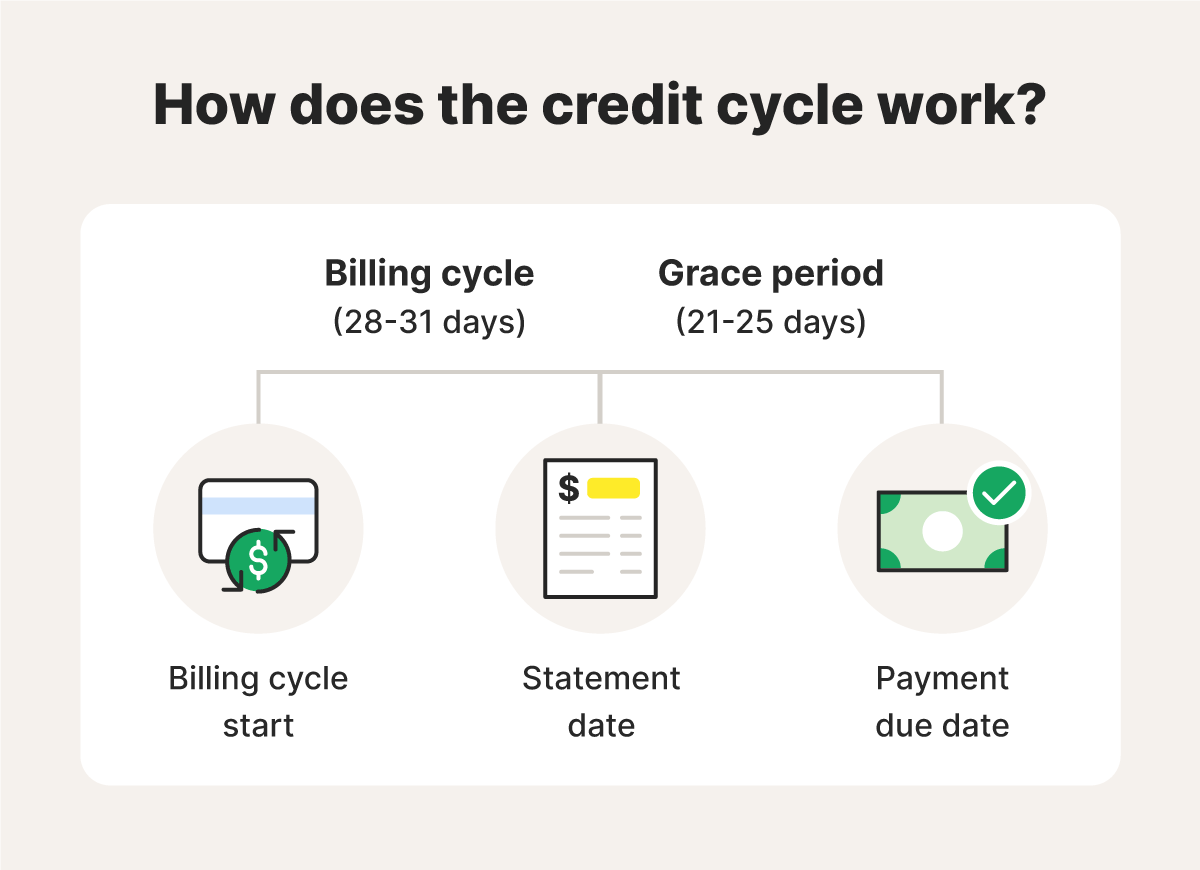 How does the credit cycle work?

Billing cycle
(28-31 days)

Grace period
(21-25 days)

$

$

Billing cycle start

Statement date

Payment due date